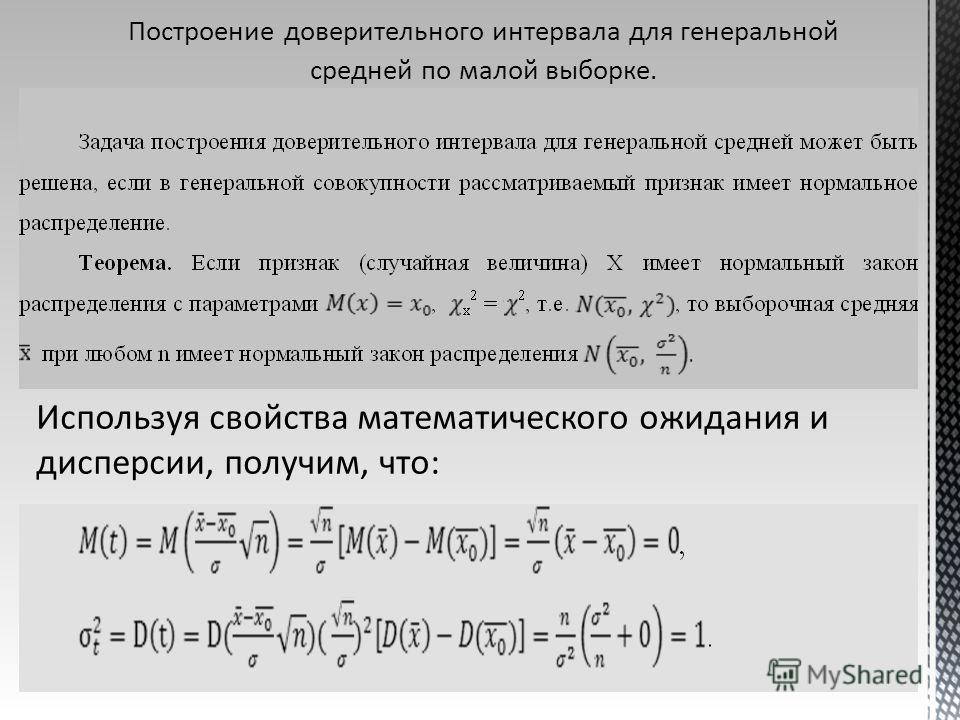 Построение доверительного интервала для генеральной средней по малой выборке.

Задача построения доверительного интервала для генеральной средней может быть решена, если в генеральной совокупности рассматриваемый признак имеет нормальное распределение.

**Теорема.** Если признак (случайная величина) X имеет нормальный закон распределения с параметрами $M(x) = x_0$, $\chi_x^2 = \chi^2$, т.е. $N(\overline{x_0}, \chi^2)$, то выборочная средняя $\bar{x}$ при любом n имеет нормальный закон распределения $N\left(\overline{x_0}, \frac{\sigma^2}{n}\right)$.

Используя свойства математического ожидания и дисперсии, получим, что:

$M(t) = M\left(\frac{\bar{x}-\overline{x_0}}{\sigma}\sqrt{n}\right) = \frac{\sqrt{n}}{\sigma}[M(\bar{x}) - M(\overline{x_0})] = \frac{\sqrt{n}}{\sigma}(\bar{x} - \overline{x_0}) = 0,$

$\sigma_t^2 = D(t) = D(\frac{\bar{x}-\overline{x_0}}{\sigma}\sqrt{n})(\frac{\sqrt{n}}{\sigma})^2[D(\bar{x}) - D(\overline{x_0})] = \frac{n}{\sigma^2}\left(\frac{\sigma^2}{n} + 0\right) = 1.$

MyShared